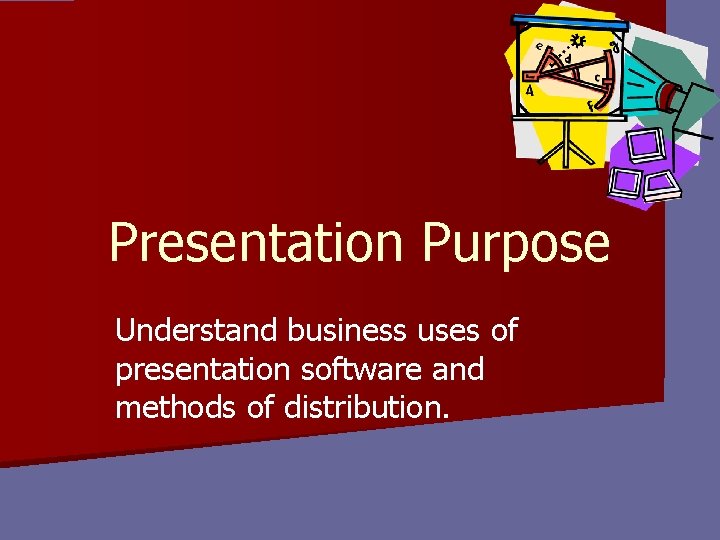 Presentation Purpose

Understand business uses of presentation software and methods of distribution.